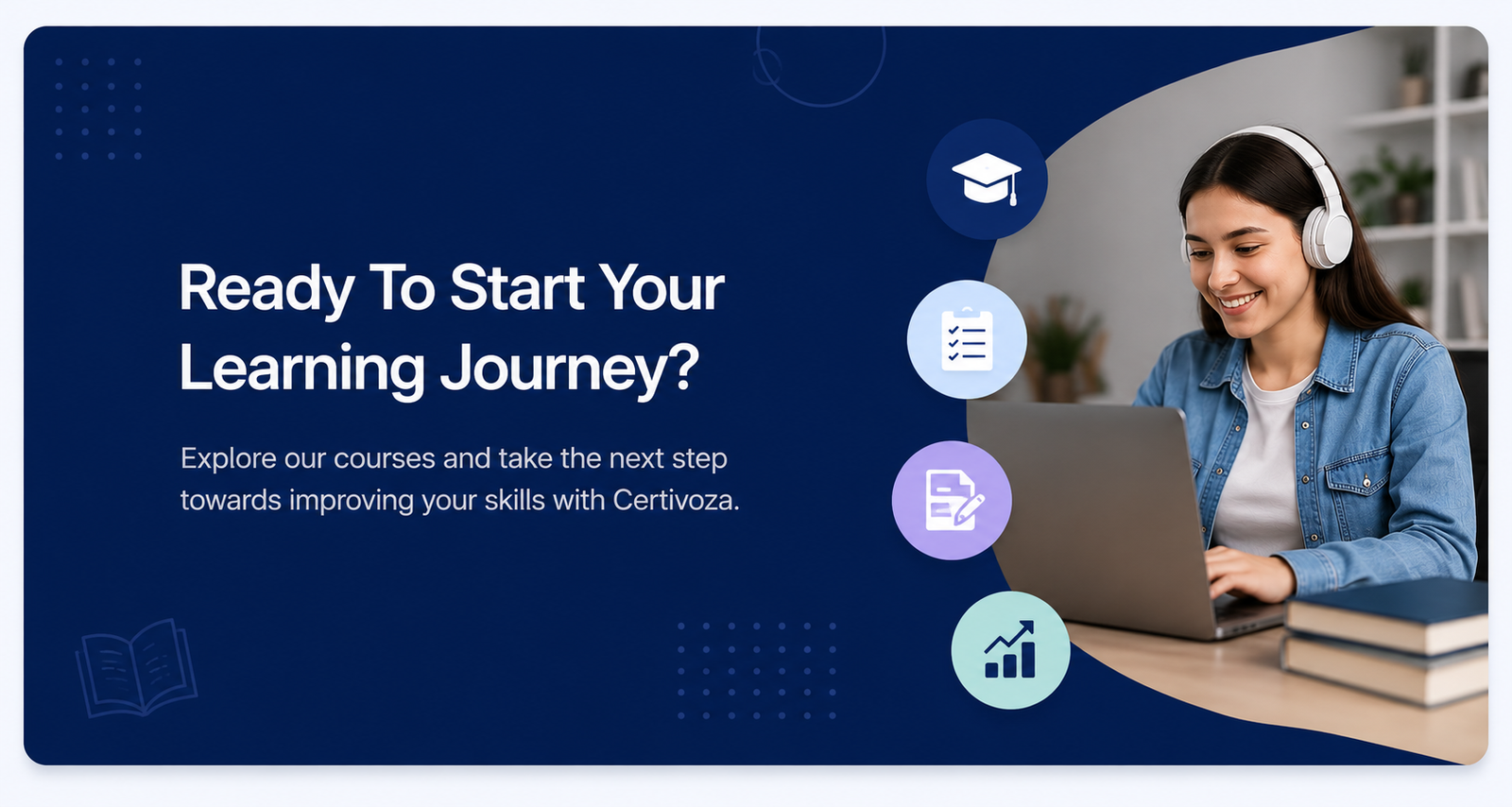 Ready To Start Your Learning Journey?

Explore our courses and take the next step towards improving your skills with Certivoza.